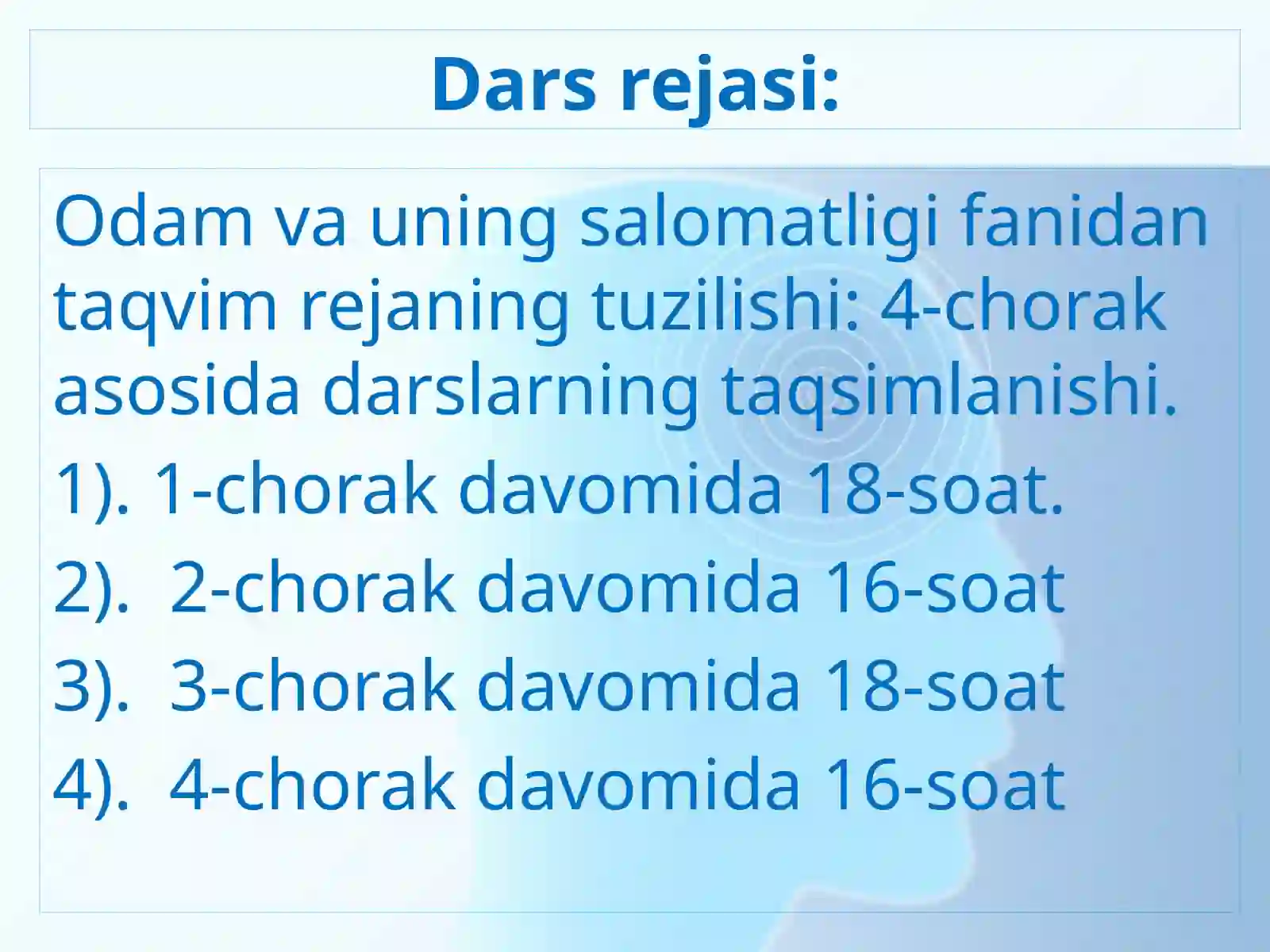 Dars rejasi:

Odam va uning salomatligi fanidan taqvim rejaning tuzilishi: 4-chorak asosida darslarning taqsimlanishi.

1). 1-chorak davomida 18-soat.

2). 2-chorak davomida 16-soat

3). 3-chorak davomida 18-soat

4). 4-chorak davomida 16-soat